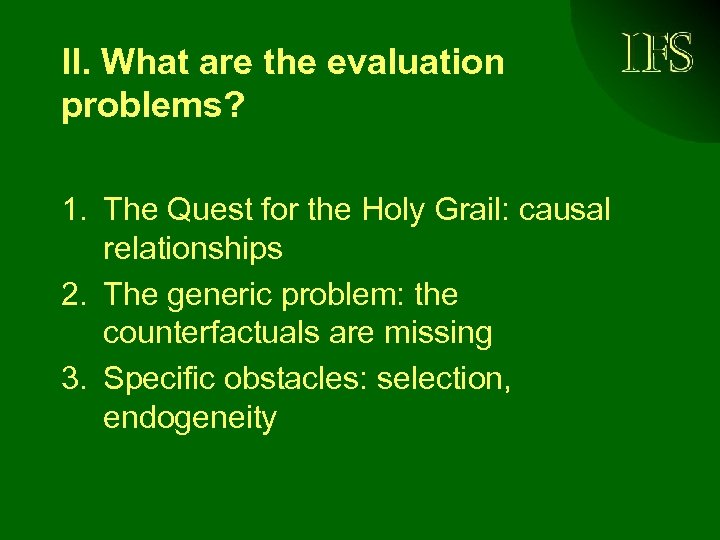 II. What are the evaluation problems?

IFS

1. The Quest for the Holy Grail: causal relationships
2. The generic problem: the counterfactuals are missing
3. Specific obstacles: selection, endogeneity